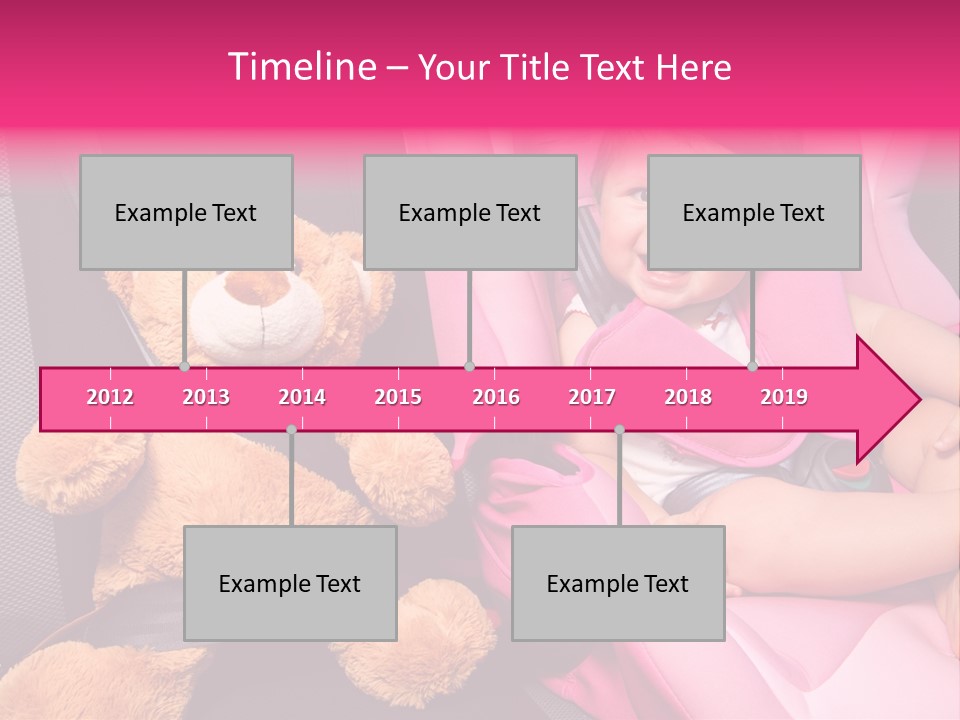 Timeline – Your Title Text Here

Example Text

Example Text

Example Text

2012 2013 2014 2015 2016 2017 2018 2019

Example Text

Example Text